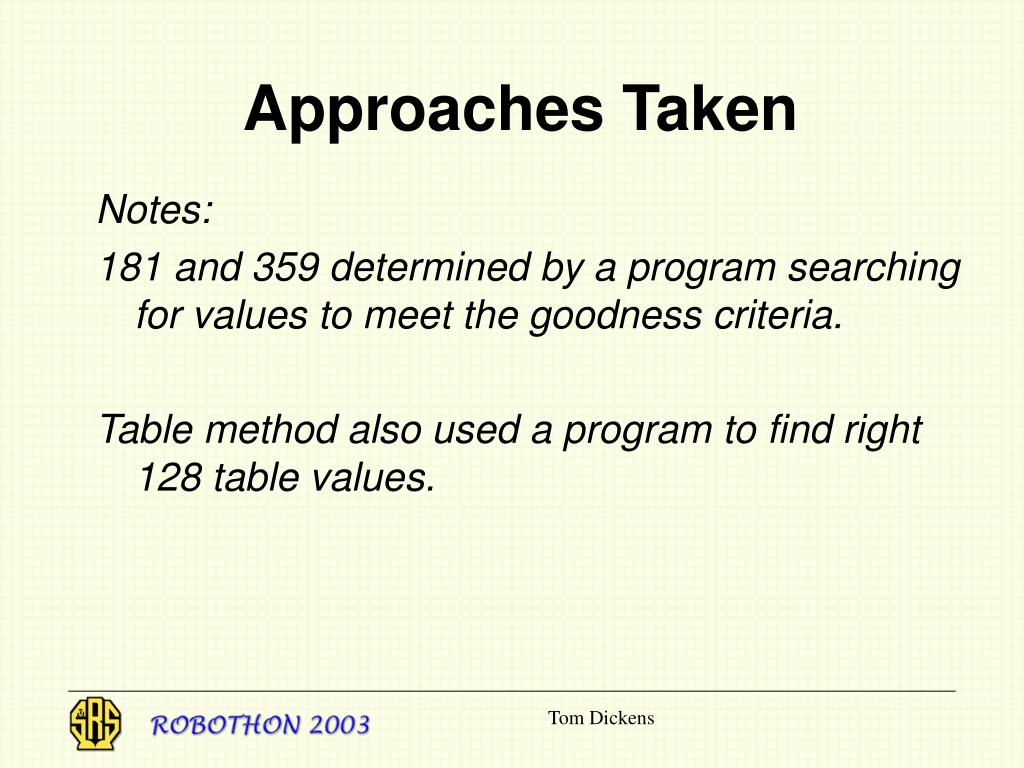 Approaches Taken

Notes:

181 and 359 determined by a program searching for values to meet the goodness criteria.

Table method also used a program to find right 128 table values.

SRS

ROBOTHON 2003

Tom Dickens